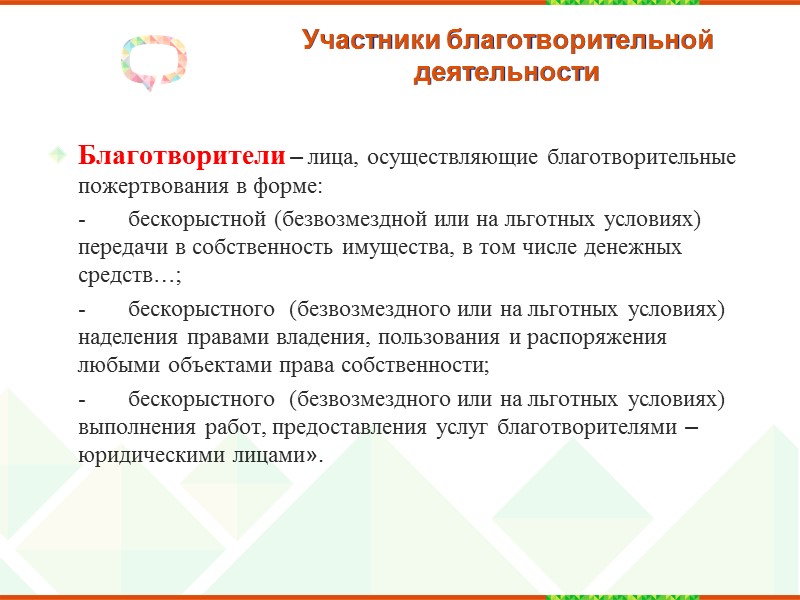 Участники благотворительной деятельности

Благотворители – лица, осуществляющие благотворительные пожертвования в форме:

- бескорыстной (безвозмездной или на льготных условиях) передачи в собственность имущества, в том числе денежных средств…;

- бескорыстного (безвозмездного или на льготных условиях) наделения правами владения, пользования и распоряжения любыми объектами права собственности;

- бескорыстного (безвозмездного или на льготных условиях) выполнения работ, предоставления услуг благотворителями – юридическими лицами».